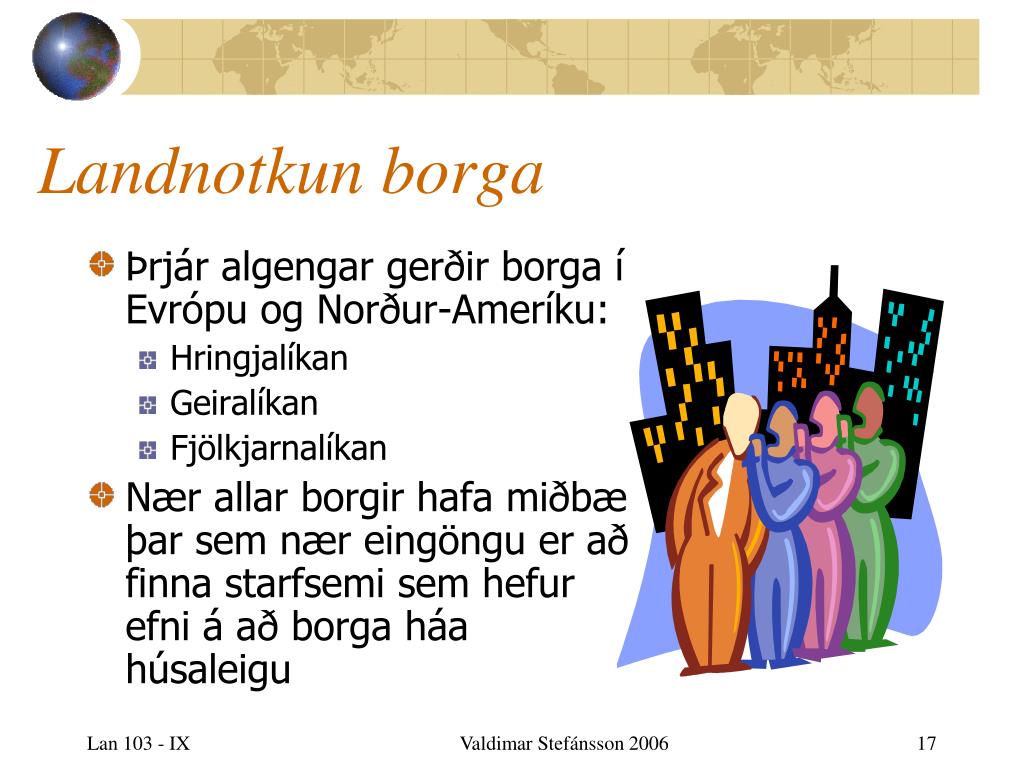 Landnotkun borga

Þrjár algengar gerðir borga í Evrópu og Norður-Ameríku:

Hringjalíkan

Geiralíkan

Fjölkjarnalíkan

Nær allar borgir hafa miðbæ þar sem nær eingöngu er að finna starfsemi sem hefur efni á að borga háa húsaleigu

Lan 103 - IX

Valdimar Stefánsson 2006

17